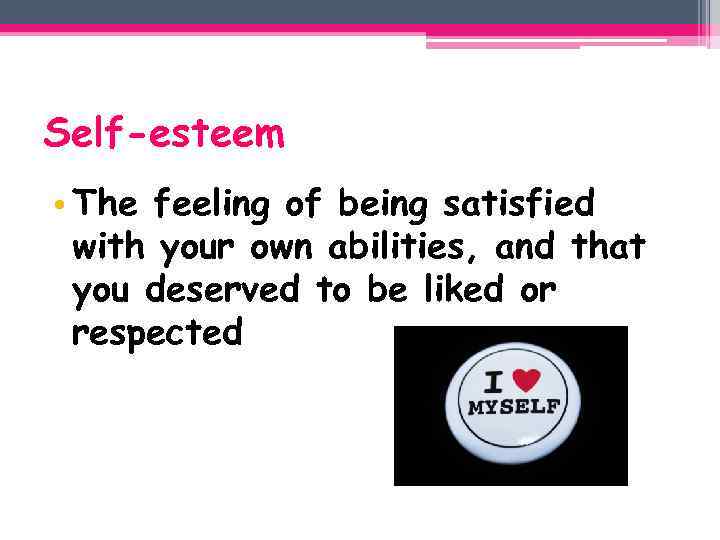 Self-esteem

• The feeling of being satisfied with your own abilities, and that you deserved to be liked or respected

I ♥ MYSELF